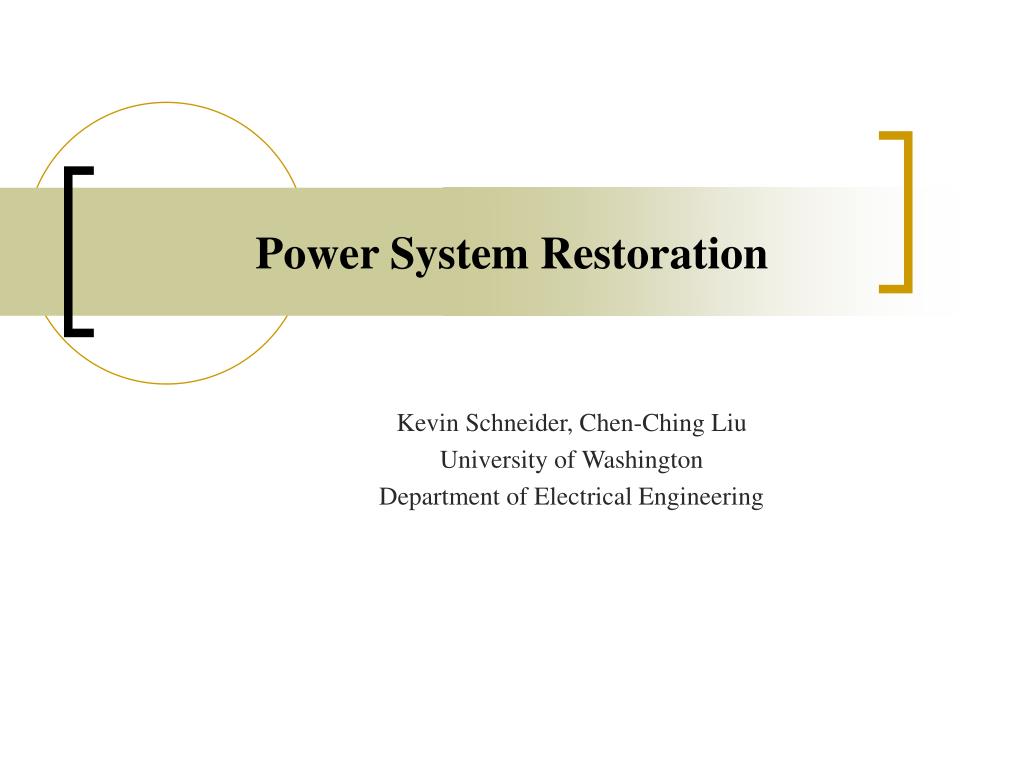 Power System Restoration

Kevin Schneider, Chen-Ching Liu
University of Washington
Department of Electrical Engineering